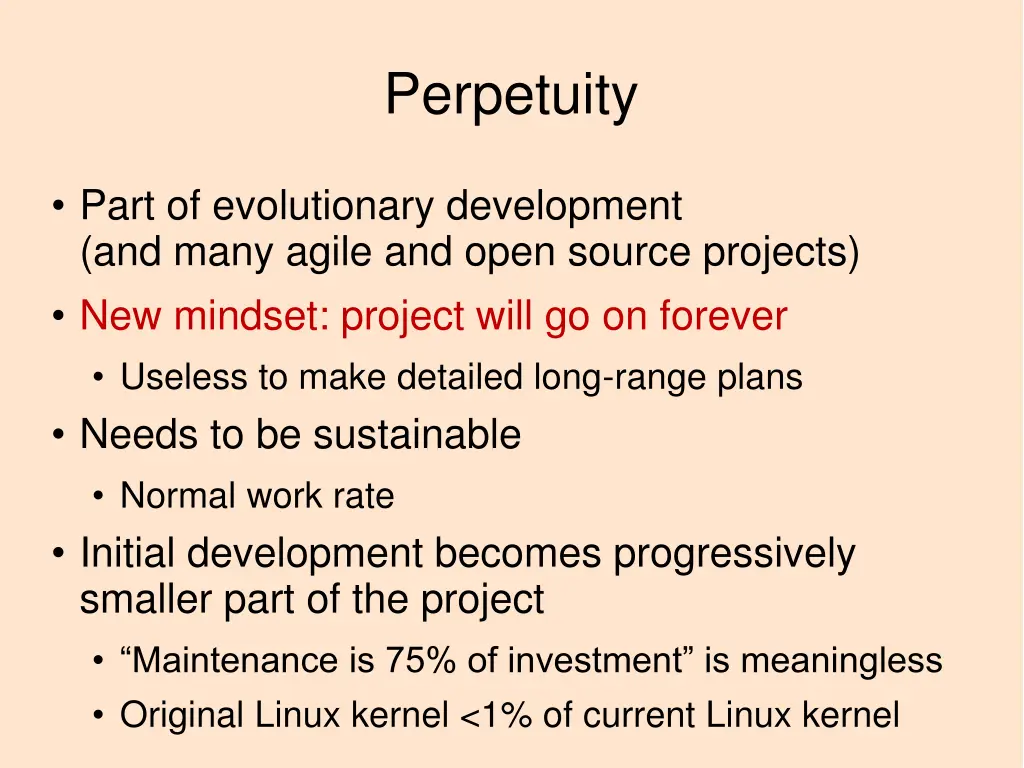 Perpetuity

• Part of evolutionary development (and many agile and open source projects)
• New mindset: project will go on forever
  • Useless to make detailed long-range plans
• Needs to be sustainable
  • Normal work rate
• Initial development becomes progressively smaller part of the project
  • “Maintenance is 75% of investment” is meaningless
  • Original Linux kernel <1% of current Linux kernel